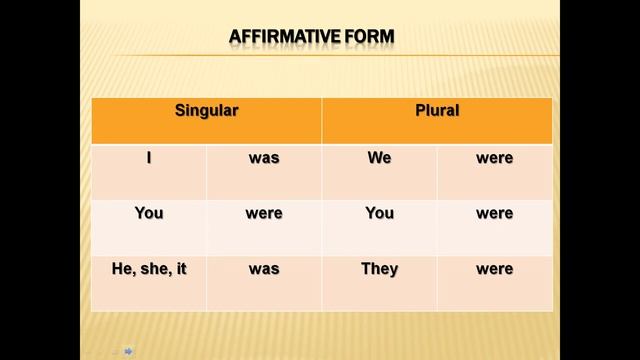 AFFIRMATIVE FORM

| Singular | | Plural | |
|---|---|---|---|
| I | was | We | were |
| You | were | You | were |
| He, she, it | was | They | were |